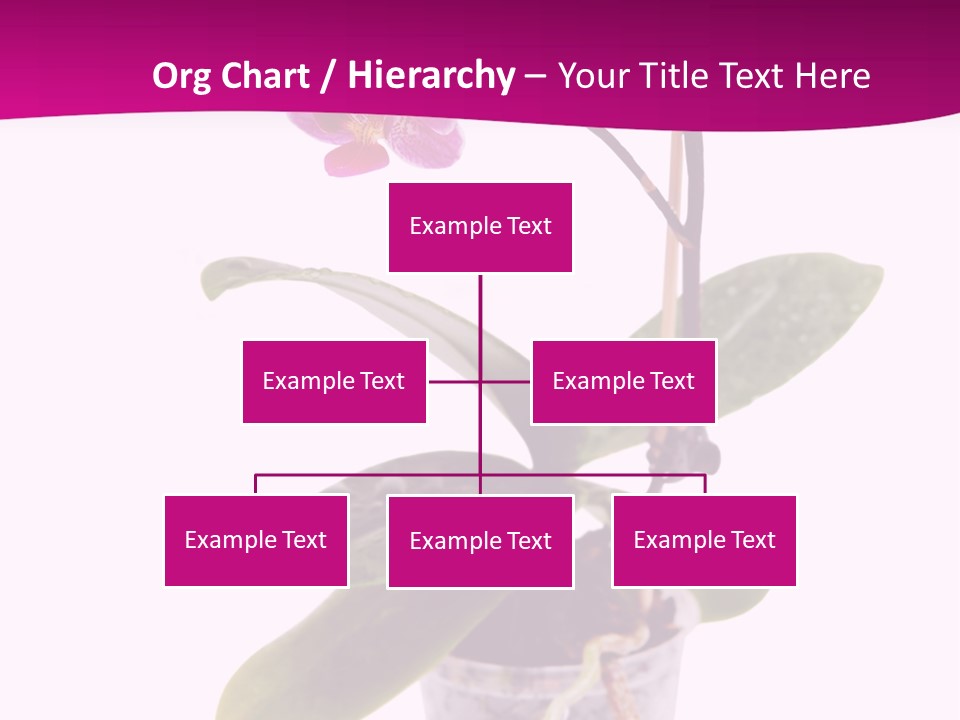 Org Chart / Hierarchy – Your Title Text Here

Example Text

Example Text

Example Text

Example Text

Example Text

Example Text